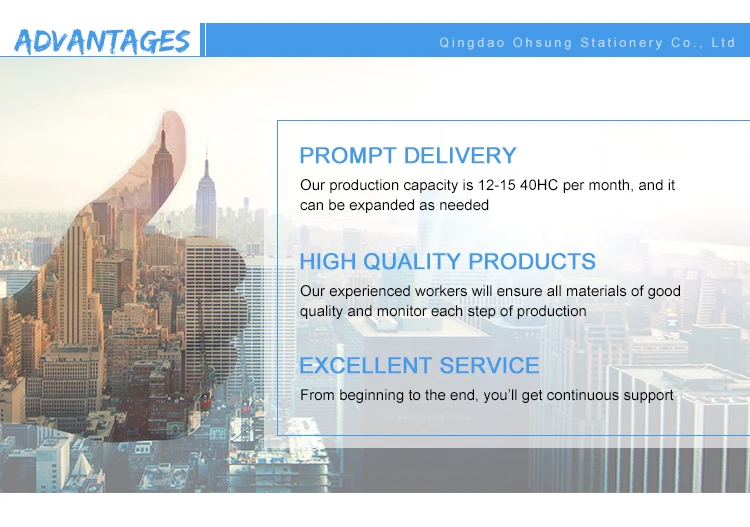 ADVANTAGES

Qingdao Ohsung Stationery Co., Ltd

PROMPT DELIVERY

Our production capacity is 12-15 40HC per month, and it can be expanded as needed

HIGH QUALITY PRODUCTS

Our experienced workers will ensure all materials of good quality and monitor each step of production

EXCELLENT SERVICE

From beginning to the end, you'll get continuous support